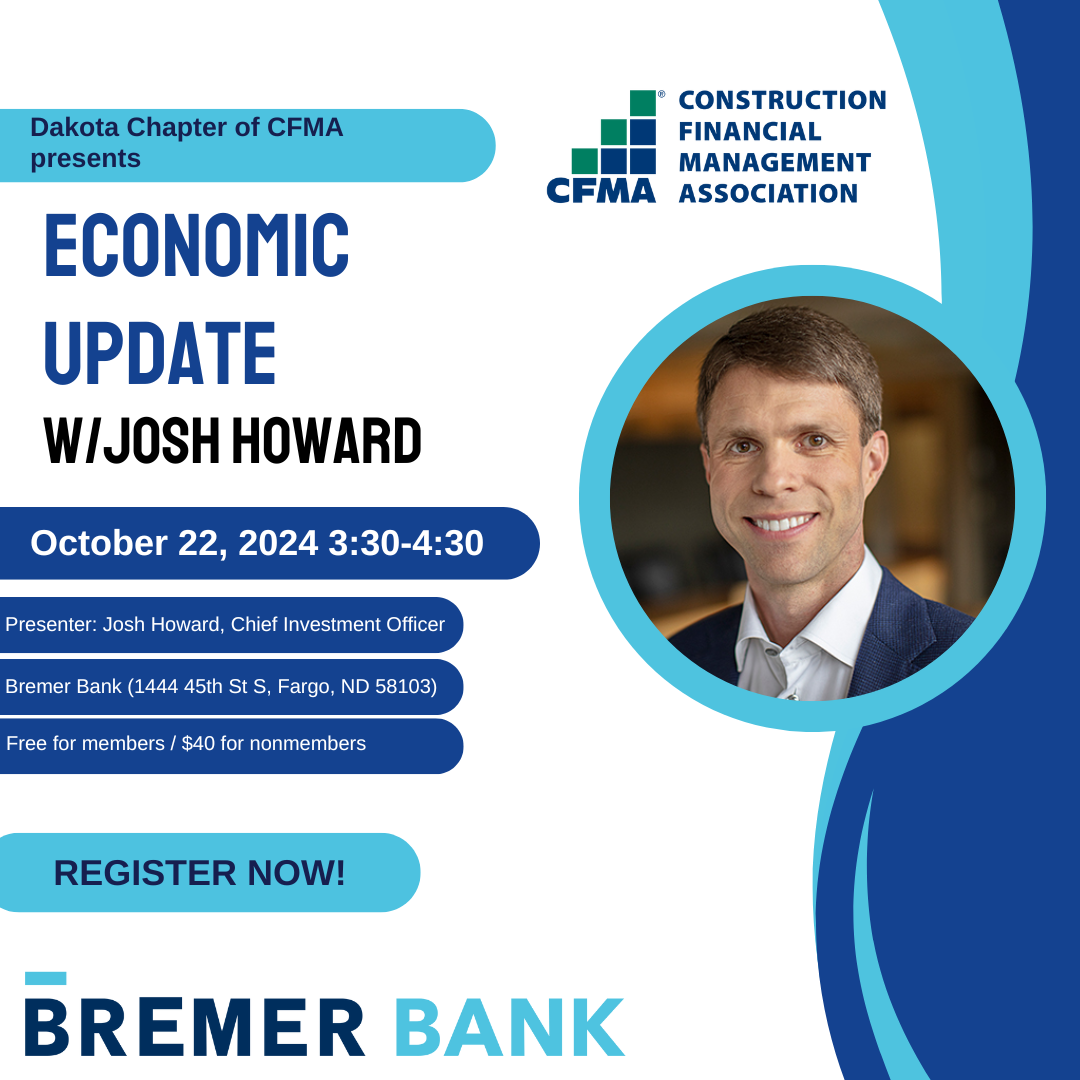 Dakota Chapter of CFMA presents

CFMA® CONSTRUCTION FINANCIAL MANAGEMENT ASSOCIATION

ECONOMIC UPDATE W/JOSH HOWARD

October 22, 2024 3:30-4:30

Presenter: Josh Howard, Chief Investment Officer

Bremer Bank (1444 45th St S, Fargo, ND 58103)

Free for members / $40 for nonmembers

REGISTER NOW!

BREMER BANK